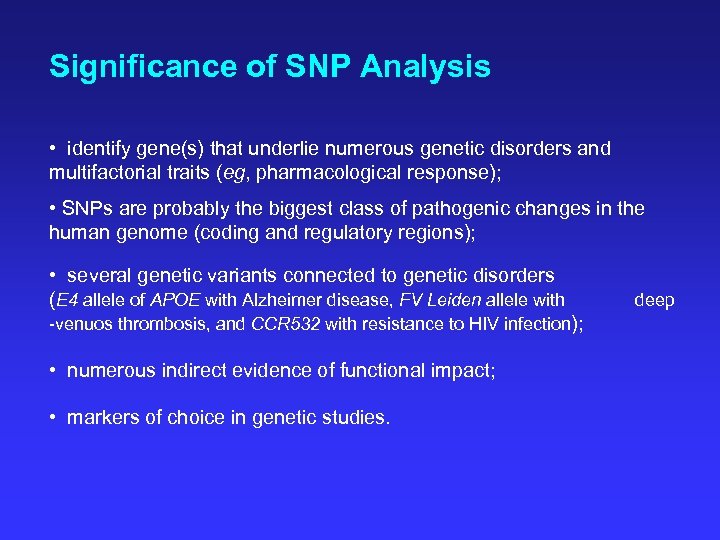 Significance of SNP Analysis

• identify gene(s) that underlie numerous genetic disorders and multifactorial traits (eg, pharmacological response);

• SNPs are probably the biggest class of pathogenic changes in the human genome (coding and regulatory regions);

• several genetic variants connected to genetic disorders (E4 allele of APOE with Alzheimer disease, FV Leiden allele with deep -venuos thrombosis, and CCR532 with resistance to HIV infection);

• numerous indirect evidence of functional impact;

• markers of choice in genetic studies.